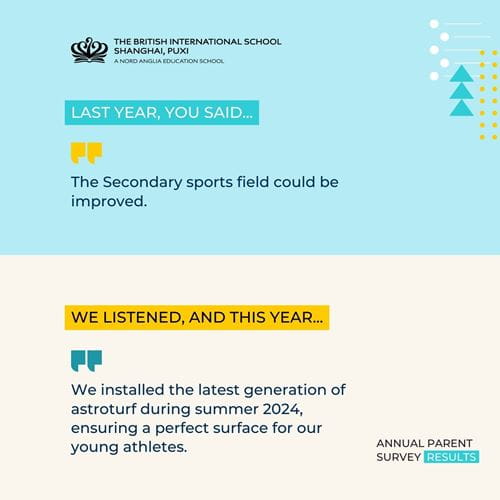 THE BRITISH INTERNATIONAL SCHOOL
SHANGHAI, PUXI
A NORD ANGLIA EDUCATION SCHOOL

LAST YEAR, YOU SAID...

The Secondary sports field could be improved.

WE LISTENED, AND THIS YEAR...

We installed the latest generation of astroturf during summer 2024, ensuring a perfect surface for our young athletes.

ANNUAL PARENT
SURVEY RESULTS